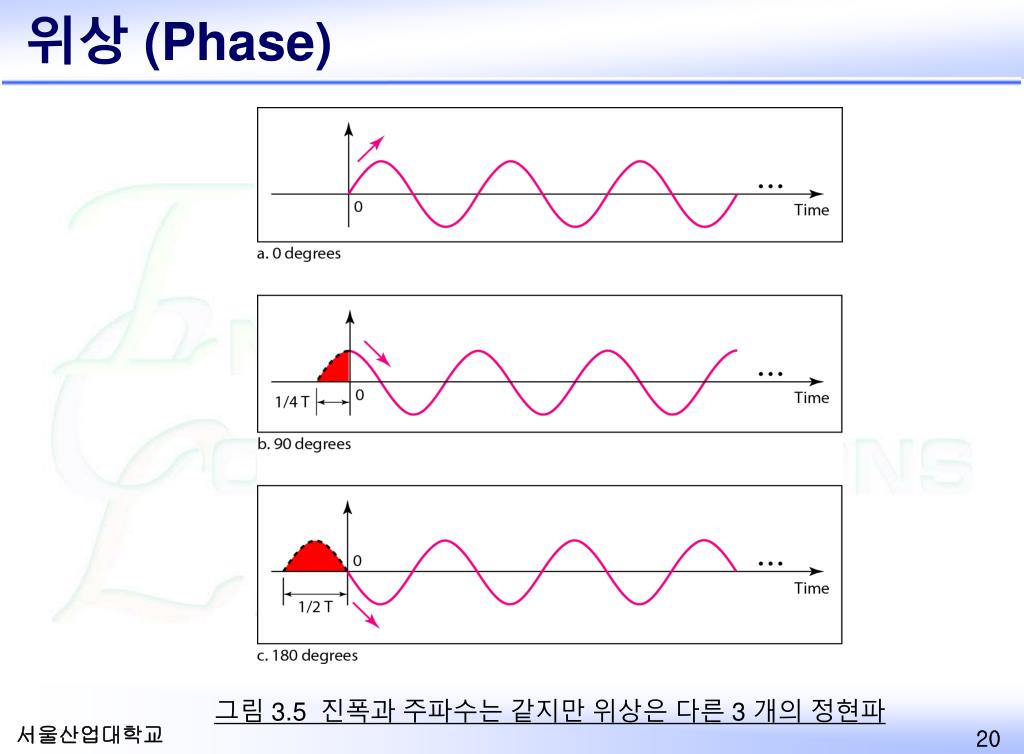 위상 (Phase)

0
...
Time
a. 0 degrees

1/4 T
0
...
Time
b. 90 degrees

0
...
Time
1/2 T
c. 180 degrees

그림 3.5 진폭과 주파수는 같지만 위상은 다른 3 개의 정현파

서울산업대학교

20